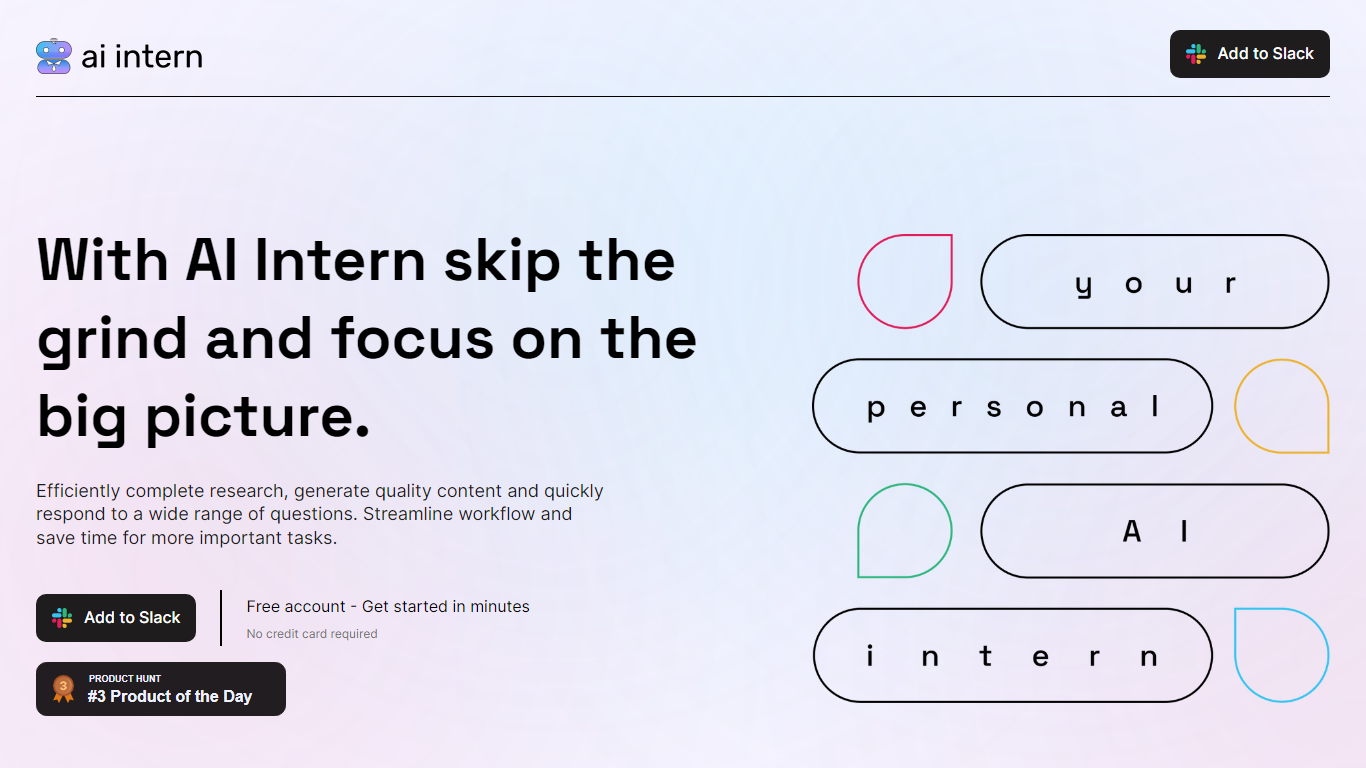 ai intern

Add to Slack

With AI Intern skip the grind and focus on the big picture.

Efficiently complete research, generate quality content and quickly respond to a wide range of questions. Streamline workflow and save time for more important tasks.

Add to Slack

Free account - Get started in minutes

No credit card required

3

PRODUCT HUNT
#3 Product of the Day

your

personal

AI

intern